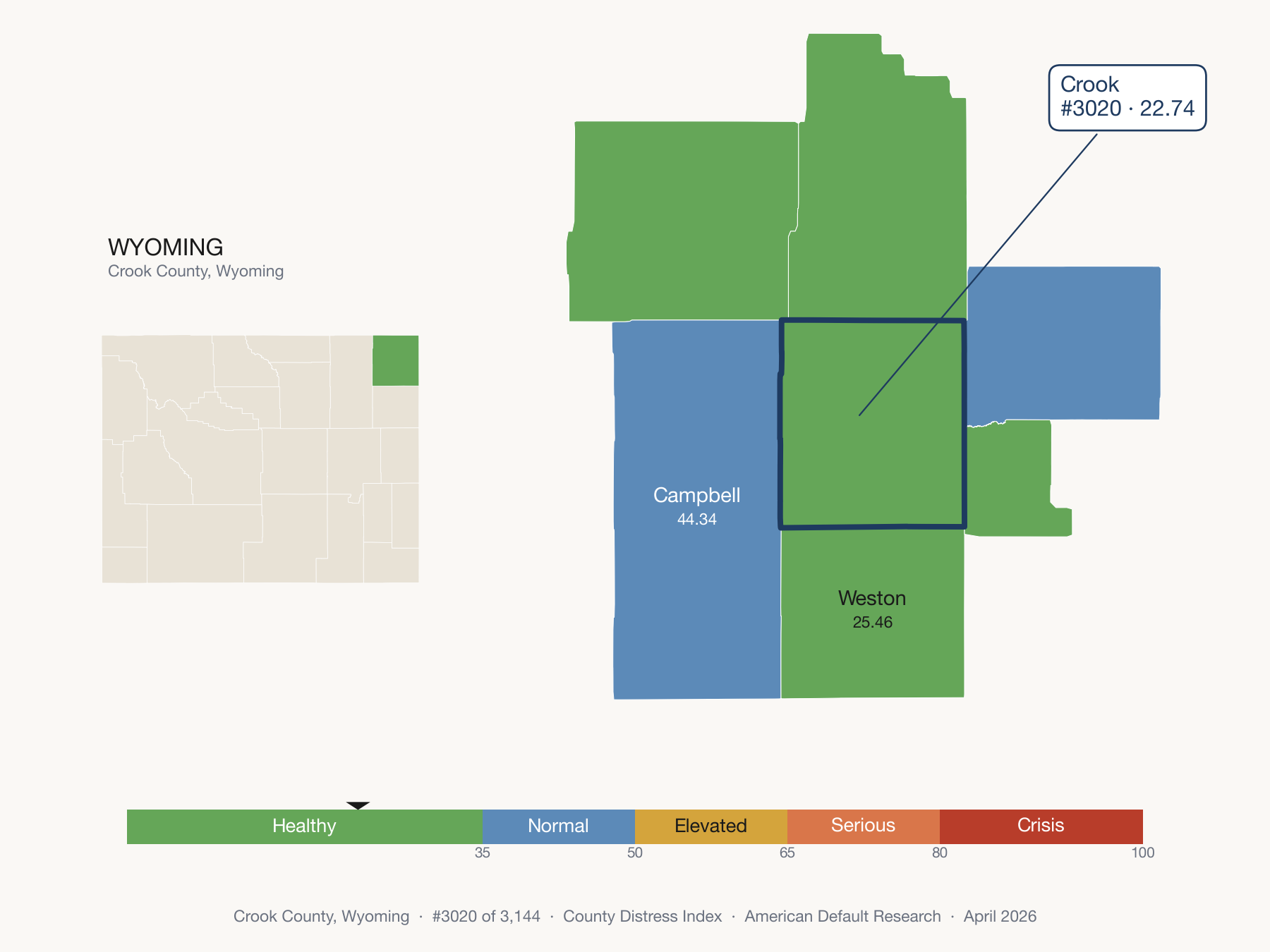 WYOMING
Crook County, Wyoming

Crook
#3020 · 22.74

Campbell
44.34

Weston
25.46

Healthy
Normal
Elevated
Serious
Crisis
35
50
65
80
100

Crook County, Wyoming · #3020 of 3,144 · County Distress Index · American Default Research · April 2026